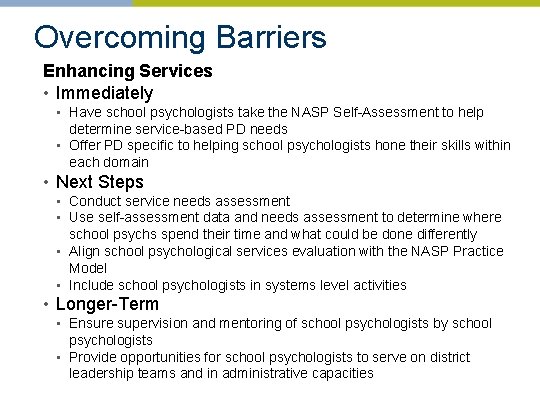 Overcoming Barriers

Enhancing Services

• Immediately
  ▪ Have school psychologists take the NASP Self-Assessment to help determine service-based PD needs
  ▪ Offer PD specific to helping school psychologists hone their skills within each domain
• Next Steps
  ▪ Conduct service needs assessment
  ▪ Use self-assessment data and needs assessment to determine where school psychs spend their time and what could be done differently
  ▪ Align school psychological services evaluation with the NASP Practice Model
  ▪ Include school psychologists in systems level activities
• Longer-Term
  ▪ Ensure supervision and mentoring of school psychologists by school psychologists
  ▪ Provide opportunities for school psychologists to serve on district leadership teams and in administrative capacities